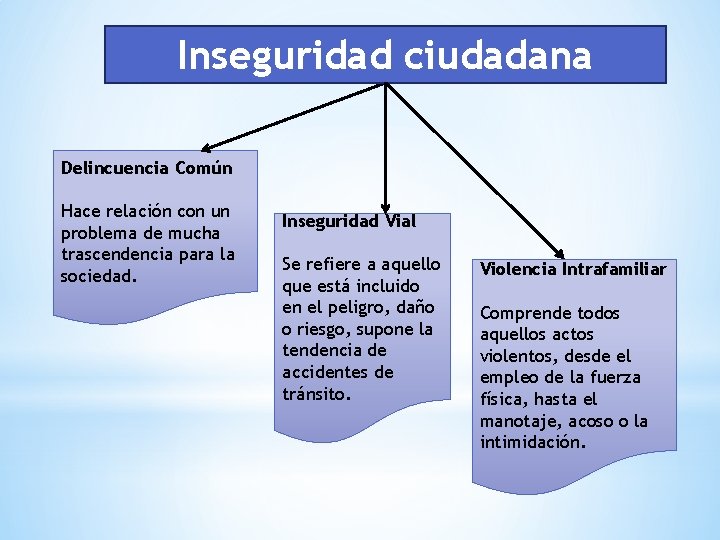 Inseguridad ciudadana

Delincuencia Común

Hace relación con un problema de mucha trascendencia para la sociedad.

Inseguridad Vial

Se refiere a aquello que está incluido en el peligro, daño o riesgo, supone la tendencia de accidentes de tránsito.

Violencia Intrafamiliar

Comprende todos aquellos actos violentos, desde el empleo de la fuerza física, hasta el manotaje, acoso o la intimidación.